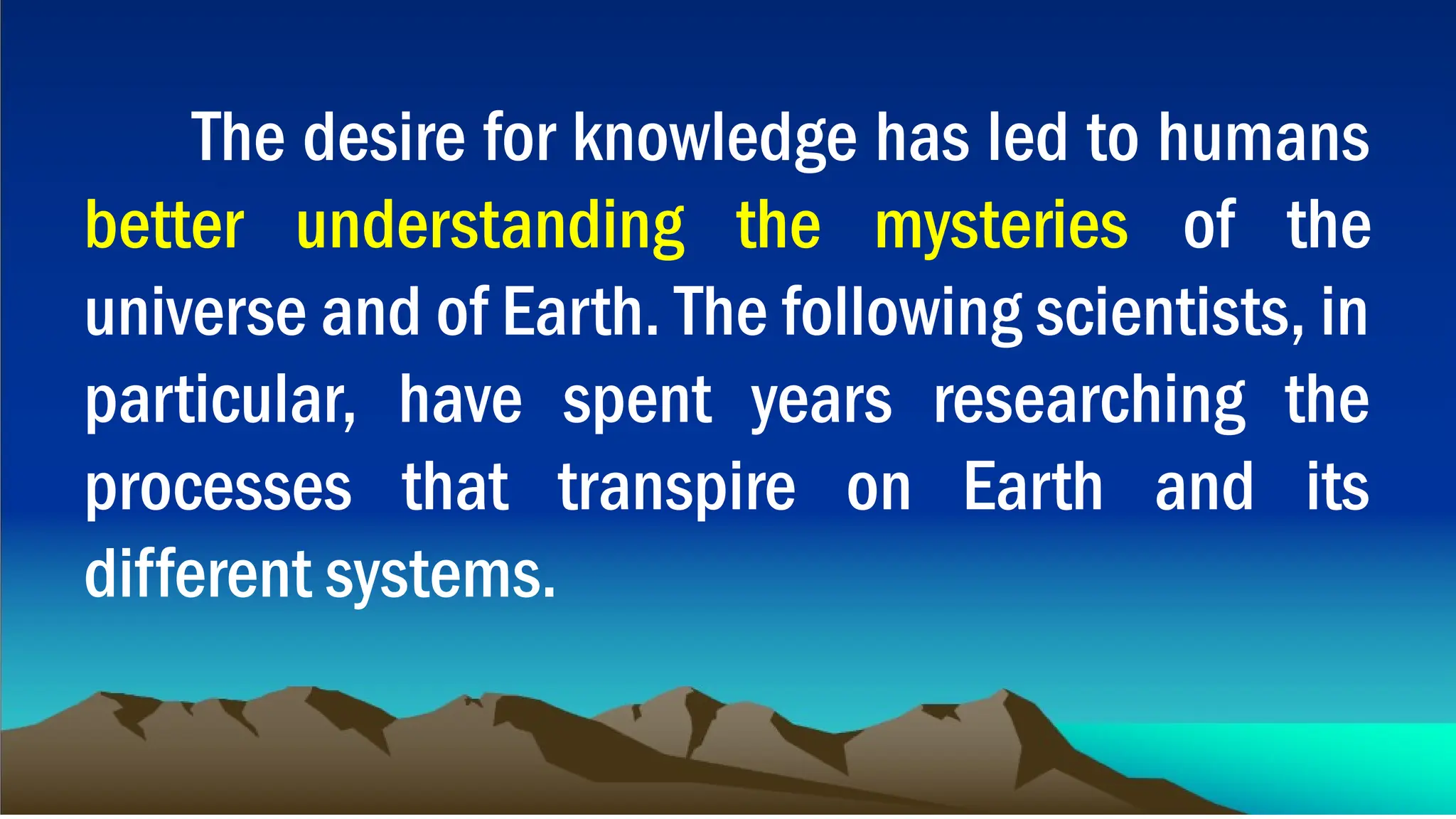 The desire for knowledge has led to humans better understanding the mysteries of the universe and of Earth. The following scientists, in particular, have spent years researching the processes that transpire on Earth and its different systems.